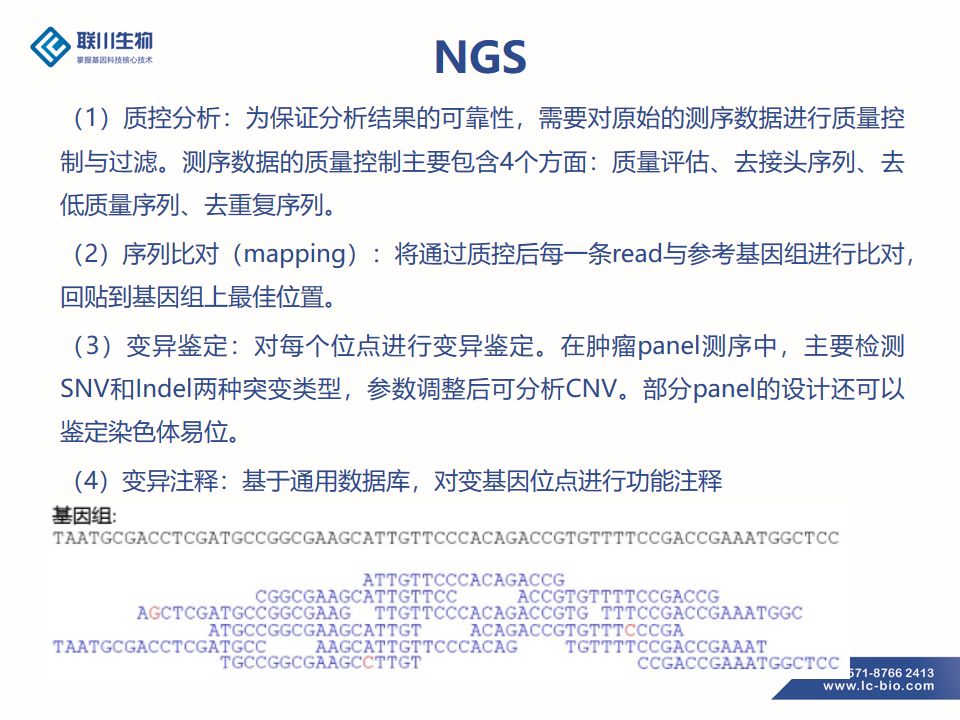 联川生物
掌握基因科技核心技术

NGS

（1）质控分析：为保证分析结果的可靠性，需要对原始的测序数据进行质量控制与过滤。测序数据的质量控制主要包含4个方面：质量评估、去接头序列、去低质量序列、去重复序列。

（2）序列比对（mapping）：将通过质控后每一条read与参考基因组进行比对，回贴到基因组上最佳位置。

（3）变异鉴定：对每个位点进行变异鉴定。在肿瘤panel测序中，主要检测SNV和Indel两种突变类型，参数调整后可分析CNV。部分panel的设计还可以鉴定染色体易位。

（4）变异注释：基于通用数据库，对变基因位点进行功能注释

基因组:
TAATGCGACCTCGATGCCGGCGAAGCATTGTTCCCACAGACCGTGTTTTCCGACCGAAATGGCTCC

ATTGTTCCCACAGACCG
CGGCGAAGCATTGTTCC ACCGTGTTTTCCGACCG
AGCTCGATGCCGGCGAAG TTGTTCCCACAGACCGTG TTTCCGACCGAAATGGC
ATGCCGGCGAAGCATTGT ACAGACCGTGTTTCCCGA
TAATGCGACCTCGATGCC AAGCATTGTTCCCACAG TGTTTTCCGACCGAAAT
TGCCGGCGAAGCCTTGT CCGACCGAAATGGCTCC

571-8766 2413
www.lc-bio.com